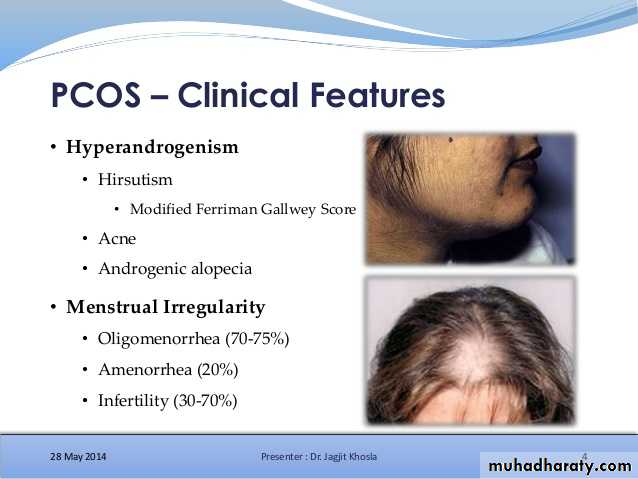 PCOS – Clinical Features

• Hyperandrogenism
  • Hirsutism
    • Modified Ferriman Gallwey Score
  • Acne
  • Androgenic alopecia

• Menstrual Irregularity
  • Oligomenorrhea (70-75%)
  • Amenorrhea (20%)
  • Infertility (30-70%)

28 May 2014

Presenter : Dr. Jagjit Khosla

4

muhadharaty.com